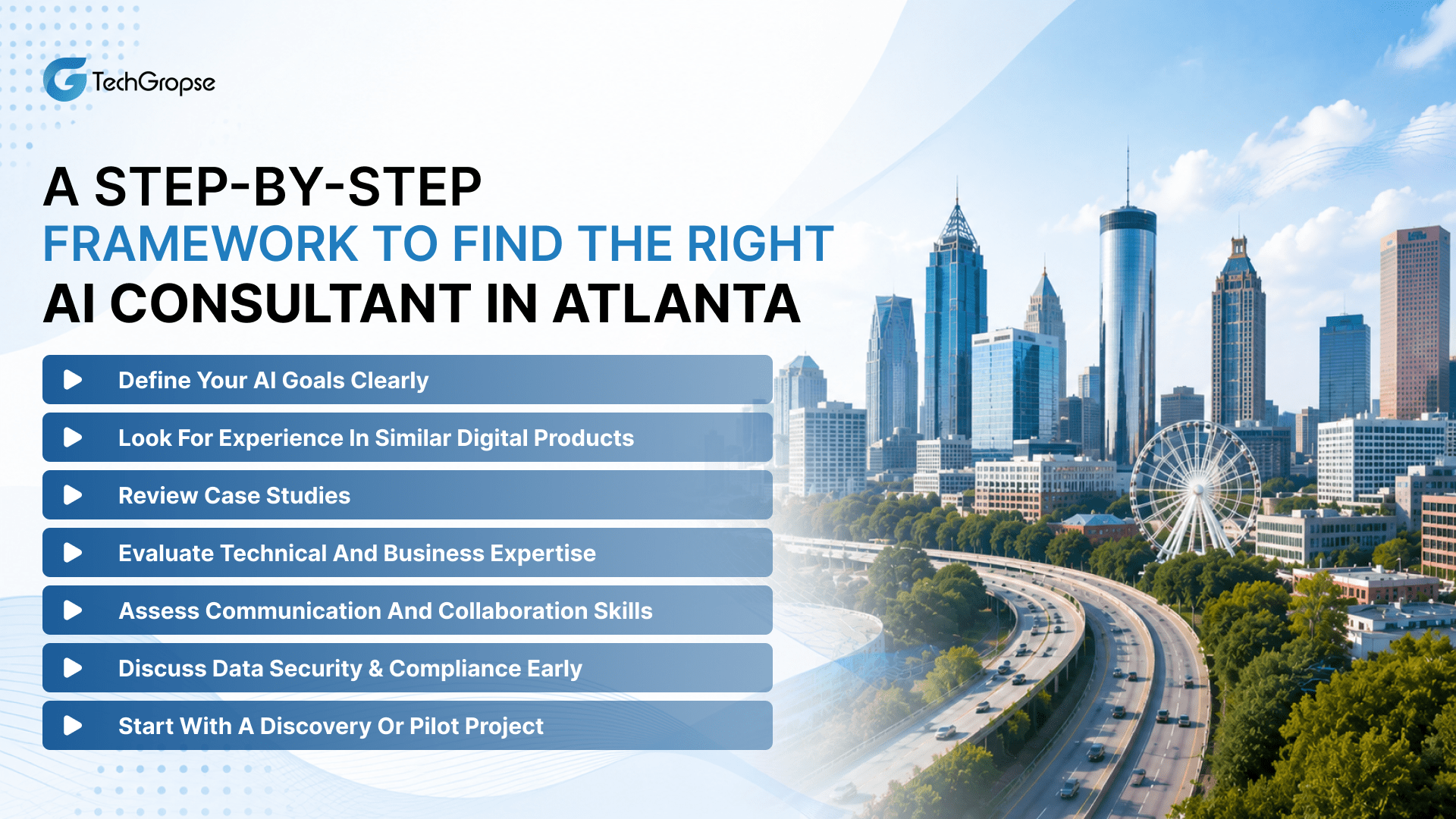 TechGropse

A STEP-BY-STEP
FRAMEWORK TO FIND THE RIGHT
AI CONSULTANT IN ATLANTA

Define Your AI Goals Clearly

Look For Experience In Similar Digital Products

Review Case Studies

Evaluate Technical And Business Expertise

Assess Communication And Collaboration Skills

Discuss Data Security & Compliance Early

Start With A Discovery Or Pilot Project